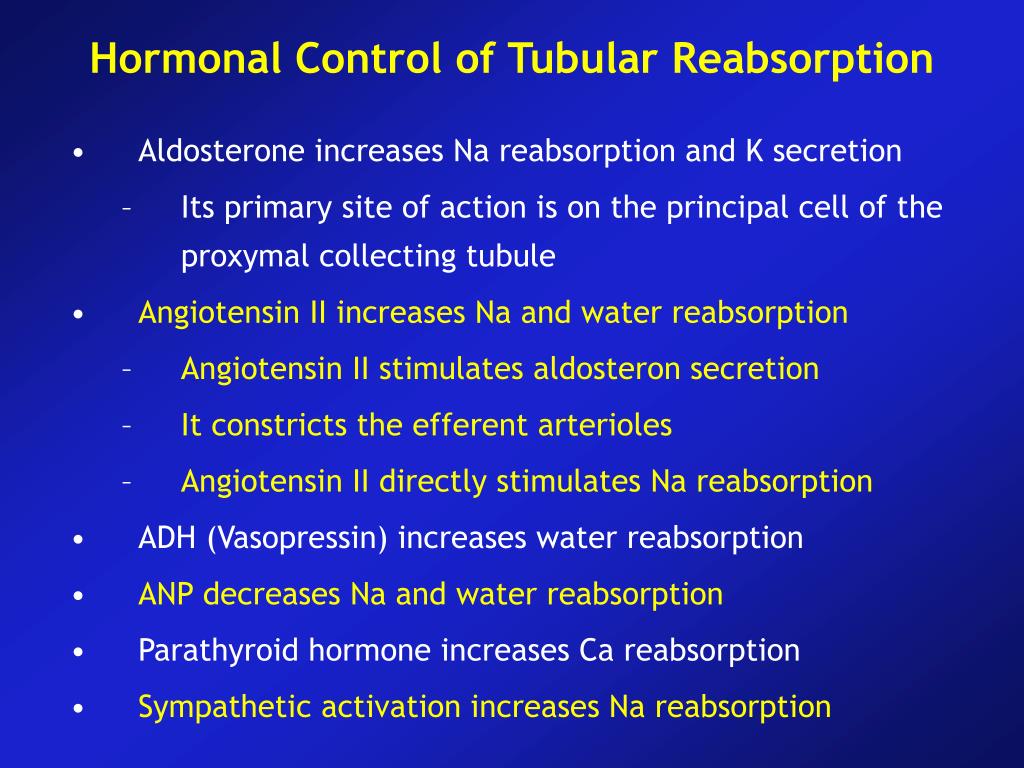 Hormonal Control of Tubular Reabsorption

• Aldosterone increases Na reabsorption and K secretion
– Its primary site of action is on the principal cell of the proxymal collecting tubule
• Angiotensin II increases Na and water reabsorption
– Angiotensin II stimulates aldosteron secretion
– It constricts the efferent arterioles
– Angiotensin II directly stimulates Na reabsorption
• ADH (Vasopressin) increases water reabsorption
• ANP decreases Na and water reabsorption
• Parathyroid hormone increases Ca reabsorption
• Sympathetic activation increases Na reabsorption